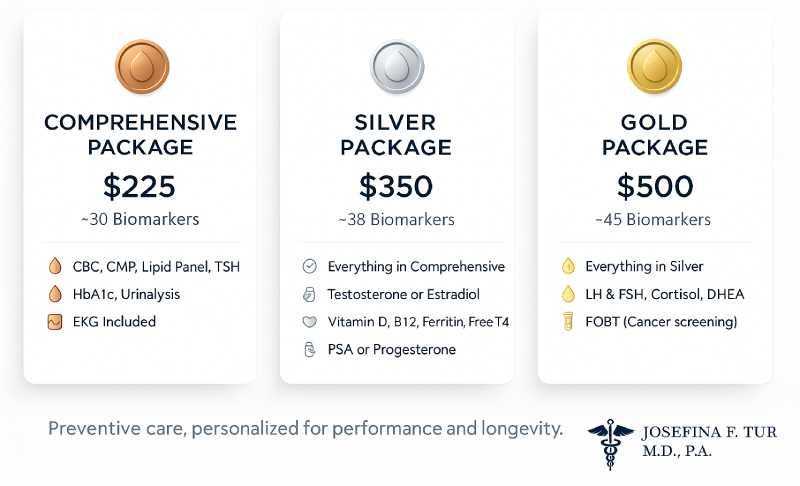 COMPREHENSIVE PACKAGE
$225
~30 Biomarkers

CBC, CMP, Lipid Panel, TSH
HbA1c, Urinalysis
EKG Included

SILVER PACKAGE
$350
~38 Biomarkers

Everything in Comprehensive
Testosterone or Estradiol
Vitamin D, B12, Ferritin, Free T4
PSA or Progesterone

GOLD PACKAGE
$500
~45 Biomarkers

Everything in Silver
LH & FSH, Cortisol, DHEA
FOBT (Cancer screening)

Preventive care, personalized for performance and longevity.

JOSEFINA F. TUR
M.D., P.A.